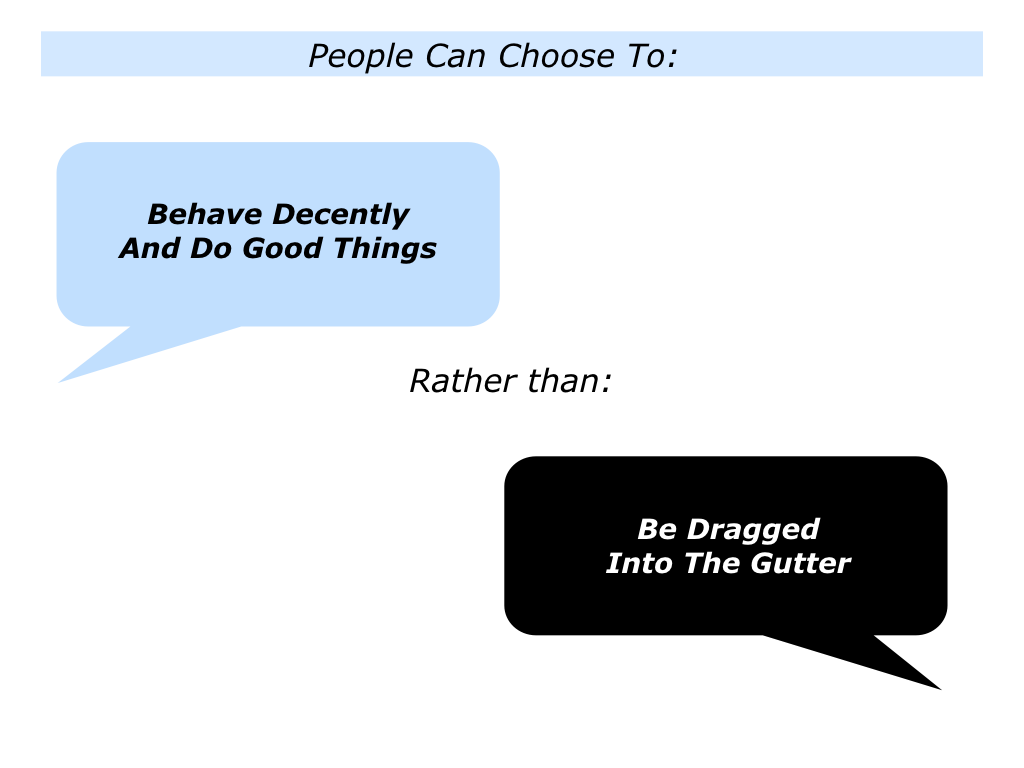 People Can Choose To:

Behave Decently
And Do Good Things

Rather than:

Be Dragged
Into The Gutter